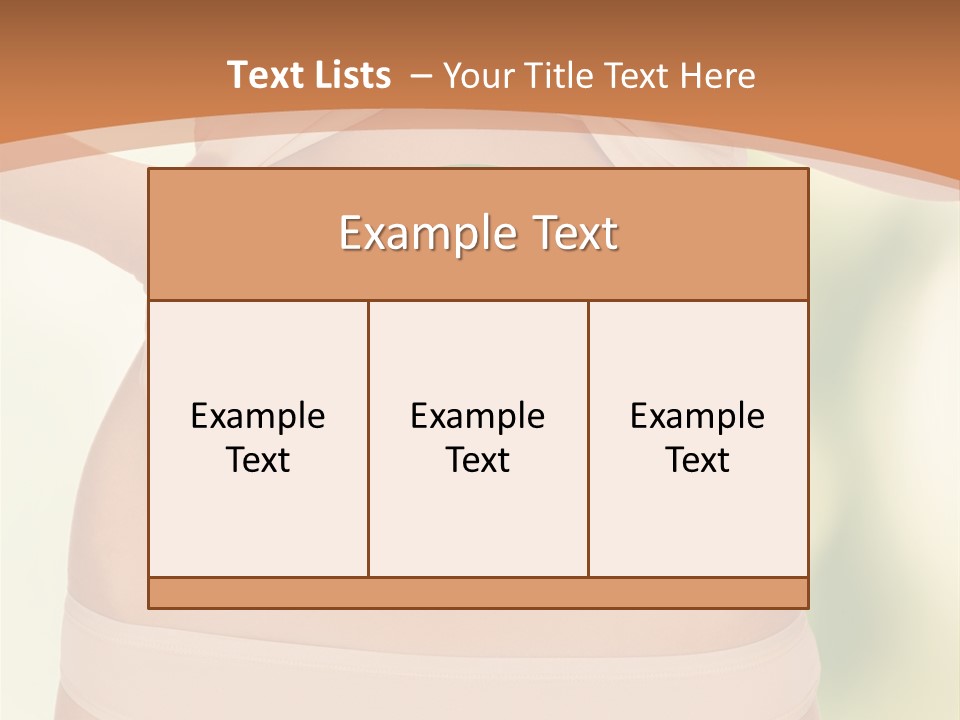 Text Lists – Your Title Text Here

Example Text

Example Text

Example Text

Example Text